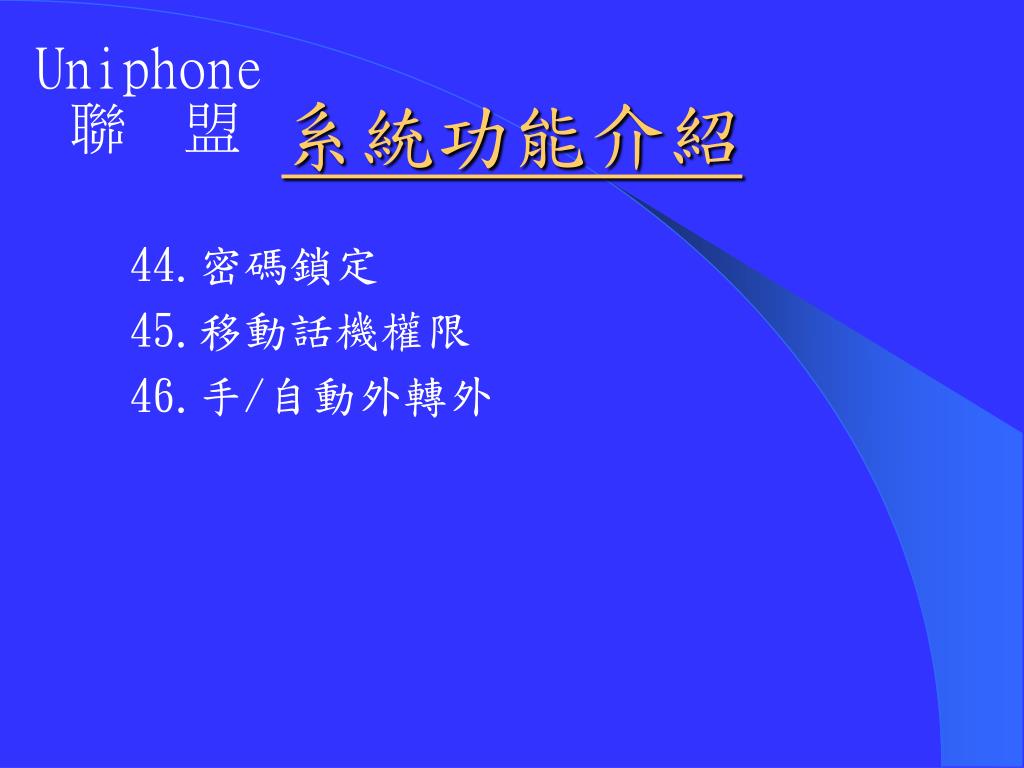 Uniphone
聯　盟

系統功能介紹

44.密碼鎖定
45.移動話機權限
46.手/自動外轉外